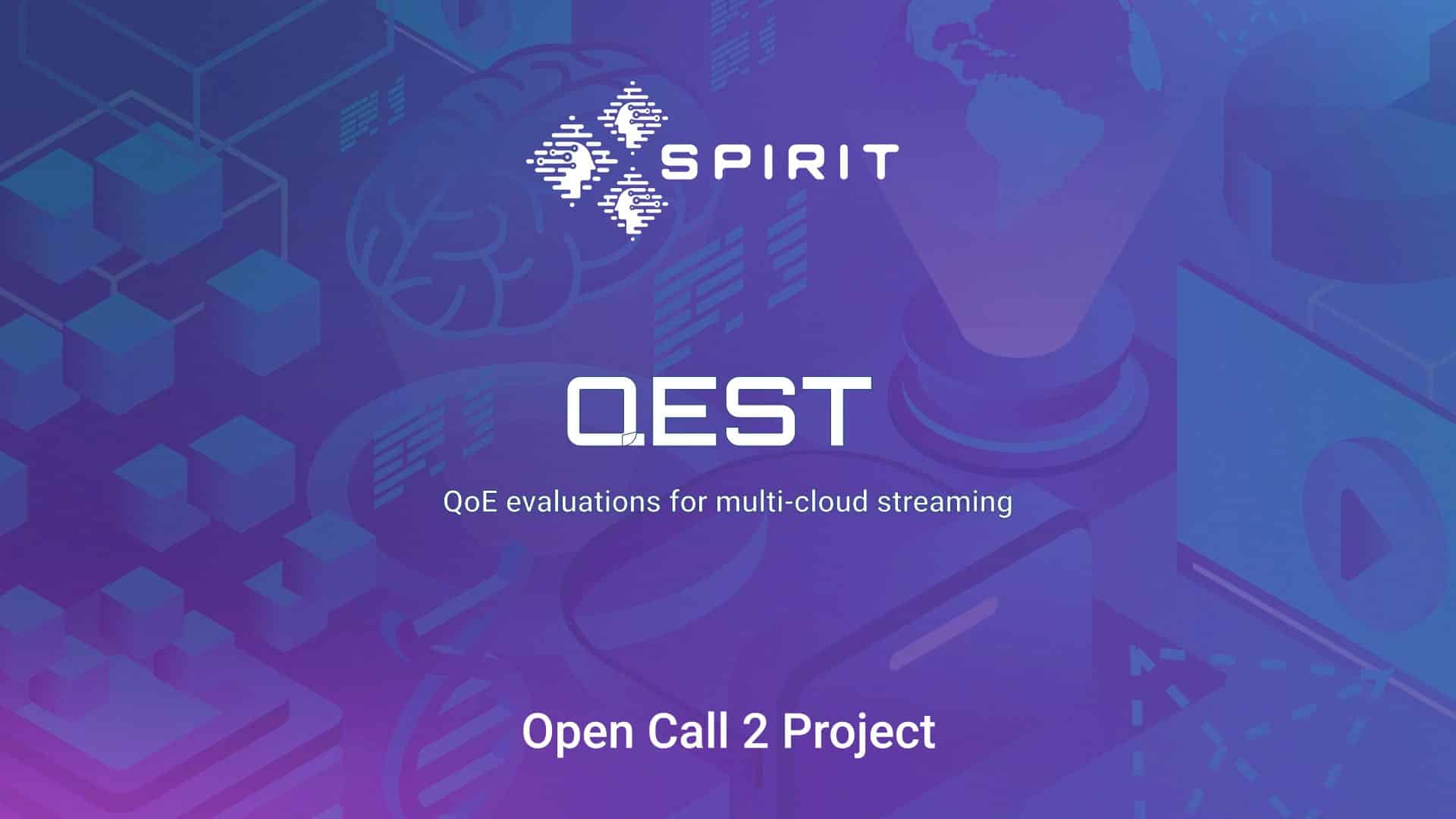 SPIRIT

QEST

QoE evaluations for multi-cloud streaming

Open Call 2 Project